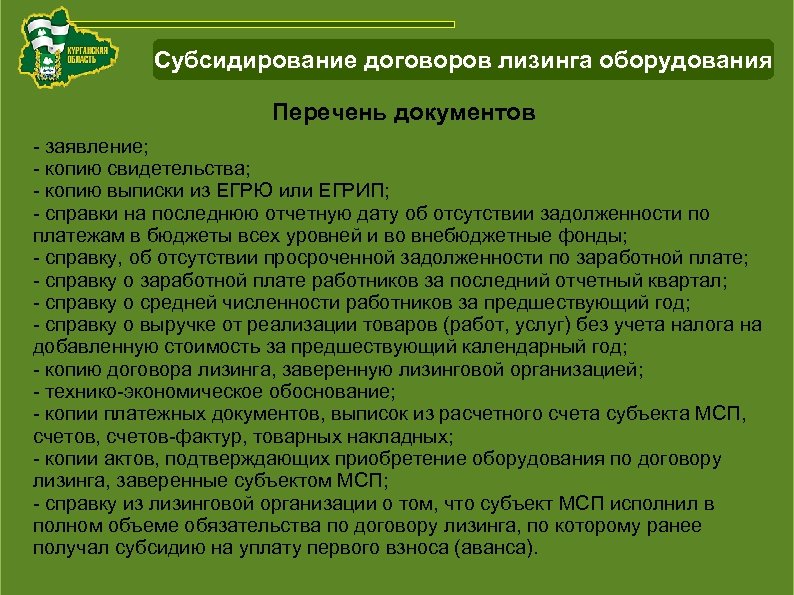 КУРГАНСКАЯ ОБЛАСТЬ

Субсидирование договоров лизинга оборудования

Перечень документов

- заявление;
- копию свидетельства;
- копию выписки из ЕГРЮ или ЕГРИП;
- справки на последнюю отчетную дату об отсутствии задолженности по платежам в бюджеты всех уровней и во внебюджетные фонды;
- справку, об отсутствии просроченной задолженности по заработной плате;
- справку о заработной плате работников за последний отчетный квартал;
- справку о средней численности работников за предшествующий год;
- справку о выручке от реализации товаров (работ, услуг) без учета налога на добавленную стоимость за предшествующий календарный год;
- копию договора лизинга, заверенную лизинговой организацией;
- технико-экономическое обоснование;
- копии платежных документов, выписок из расчетного счета субъекта МСП, счетов, счетов-фактур, товарных накладных;
- копии актов, подтверждающих приобретение оборудования по договору лизинга, заверенные субъектом МСП;
- справку из лизинговой организации о том, что субъект МСП исполнил в полном объеме обязательства по договору лизинга, по которому ранее получал субсидию на уплату первого взноса (аванса).